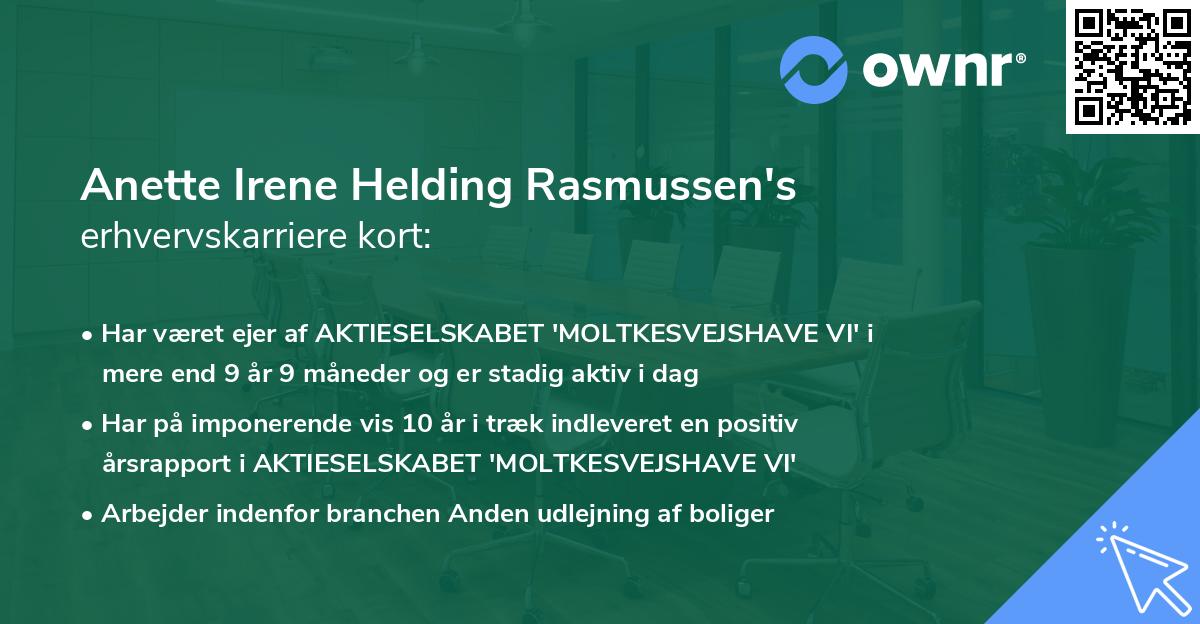 ownr®

Anette Irene Helding Rasmussen's
erhvervskarriere kort:

• Har været ejer af AKTIESELSKABET 'MOLTKESVEJSHAVE VI' i mere end 9 år 9 måneder og er stadig aktiv i dag

• Har på imponerende vis 10 år i træk indleveret en positiv årsrapport i AKTIESELSKABET 'MOLTKESVEJSHAVE VI'

• Arbejder indenfor branchen Anden udlejning af boliger